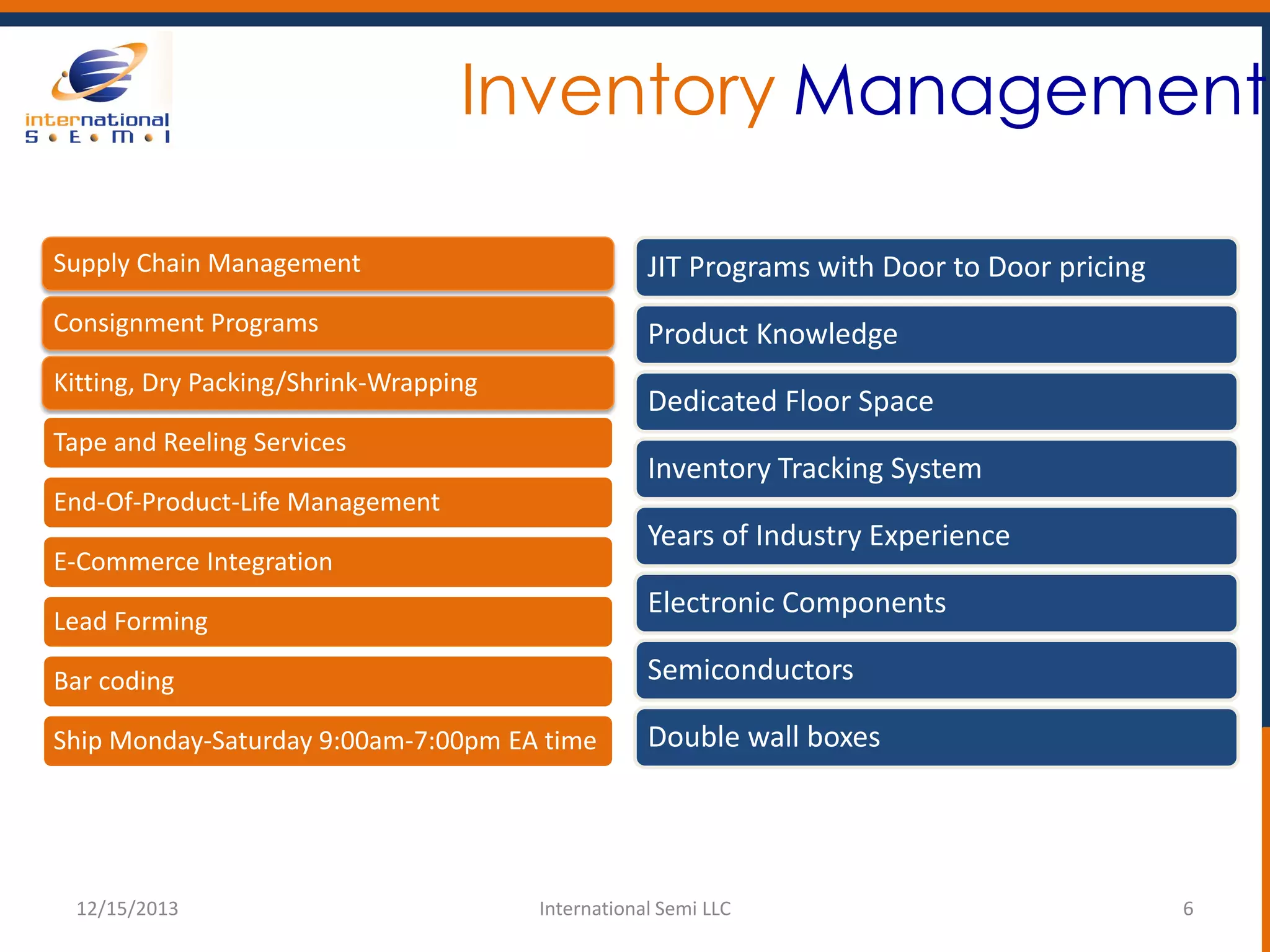 international
S • E • M • I

Inventory Management

Supply Chain Management

Consignment Programs

Kitting, Dry Packing/Shrink-Wrapping

Tape and Reeling Services

End-Of-Product-Life Management

E-Commerce Integration

Lead Forming

Bar coding

Ship Monday-Saturday 9:00am-7:00pm EA time

JIT Programs with Door to Door pricing

Product Knowledge

Dedicated Floor Space

Inventory Tracking System

Years of Industry Experience

Electronic Components

Semiconductors

Double wall boxes

12/15/2013

International Semi LLC

6